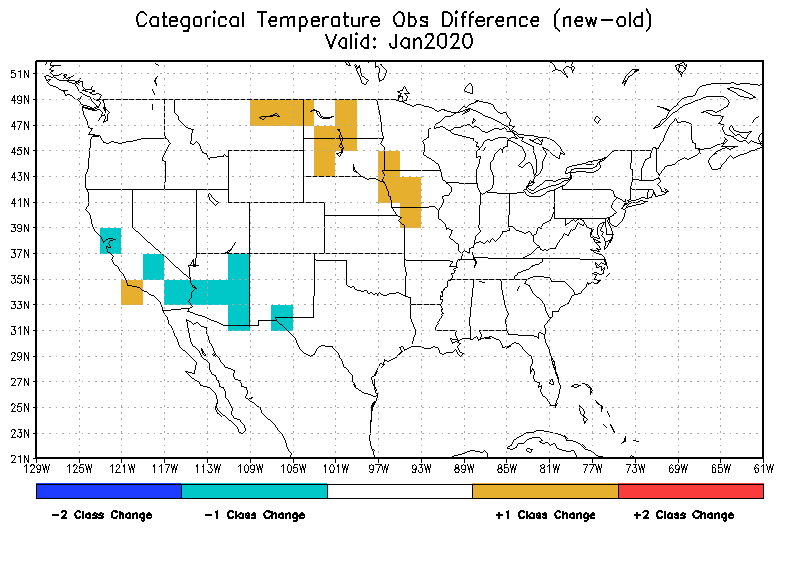 Categorical Temperature Obs Difference (new-old)
Valid: Jan2020

51N
49N
47N
45N
43N
41N
39N
37N
35N
33N
31N
29N
27N
25N
23N
21N

129W 125W 121W 117W 113W 109W 105W 101W 97W 93W 89W 85W 81W 77W 73W 69W 65W 61W

-2 Class Change
-1 Class Change
+1 Class Change
+2 Class Change